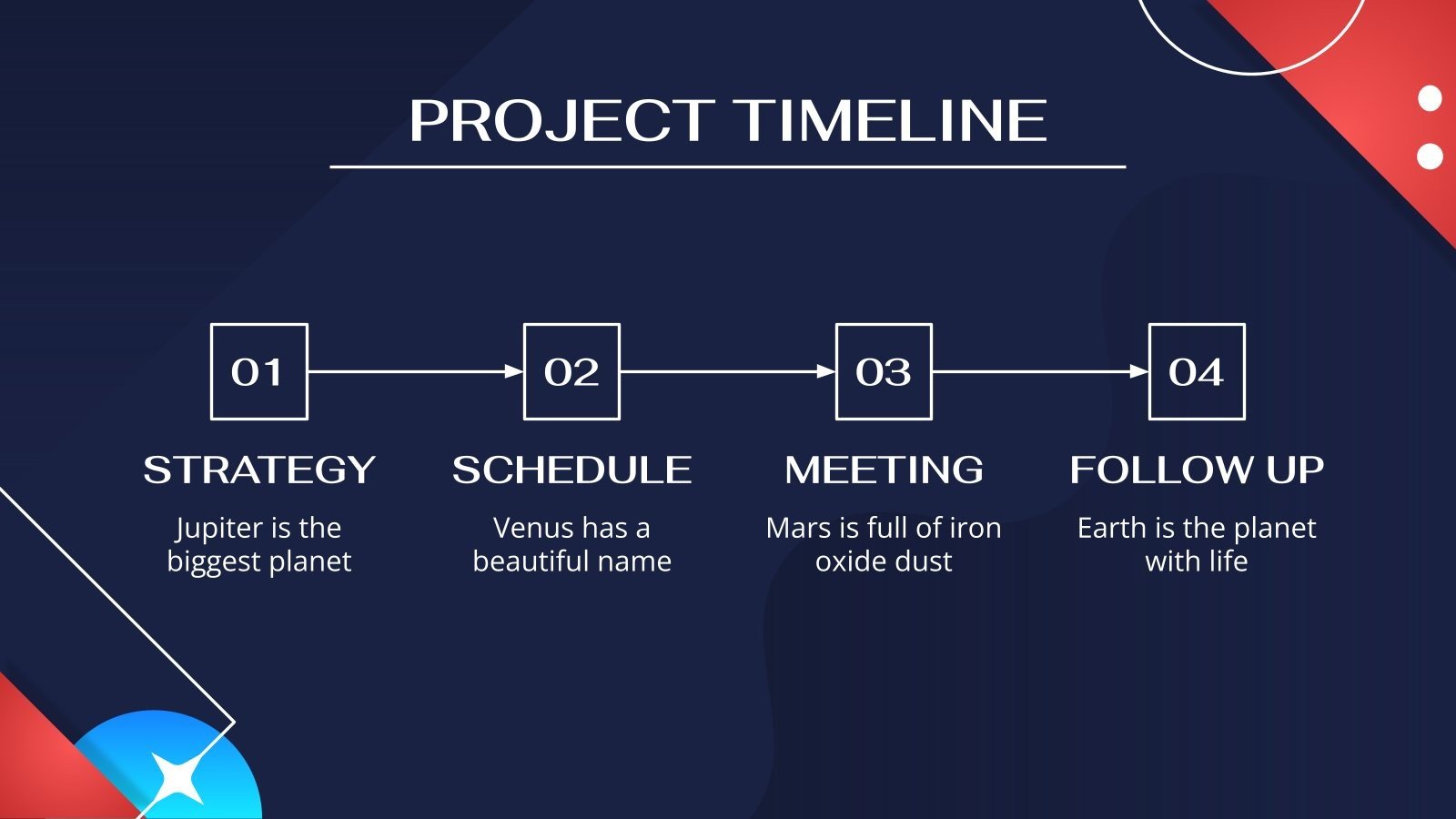 PROJECT TIMELINE

01

STRATEGY

Jupiter is the biggest planet

02

SCHEDULE

Venus has a beautiful name

03

MEETING

Mars is full of iron oxide dust

04

FOLLOW UP

Earth is the planet with life